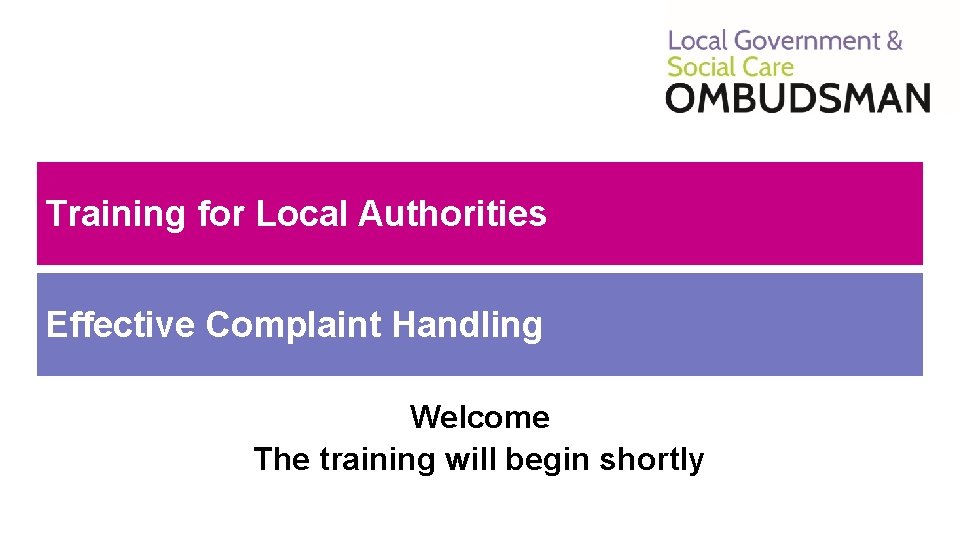 Local Government &
Social Care
OMBUDSMAN

Training for Local Authorities

Effective Complaint Handling

Welcome
The training will begin shortly